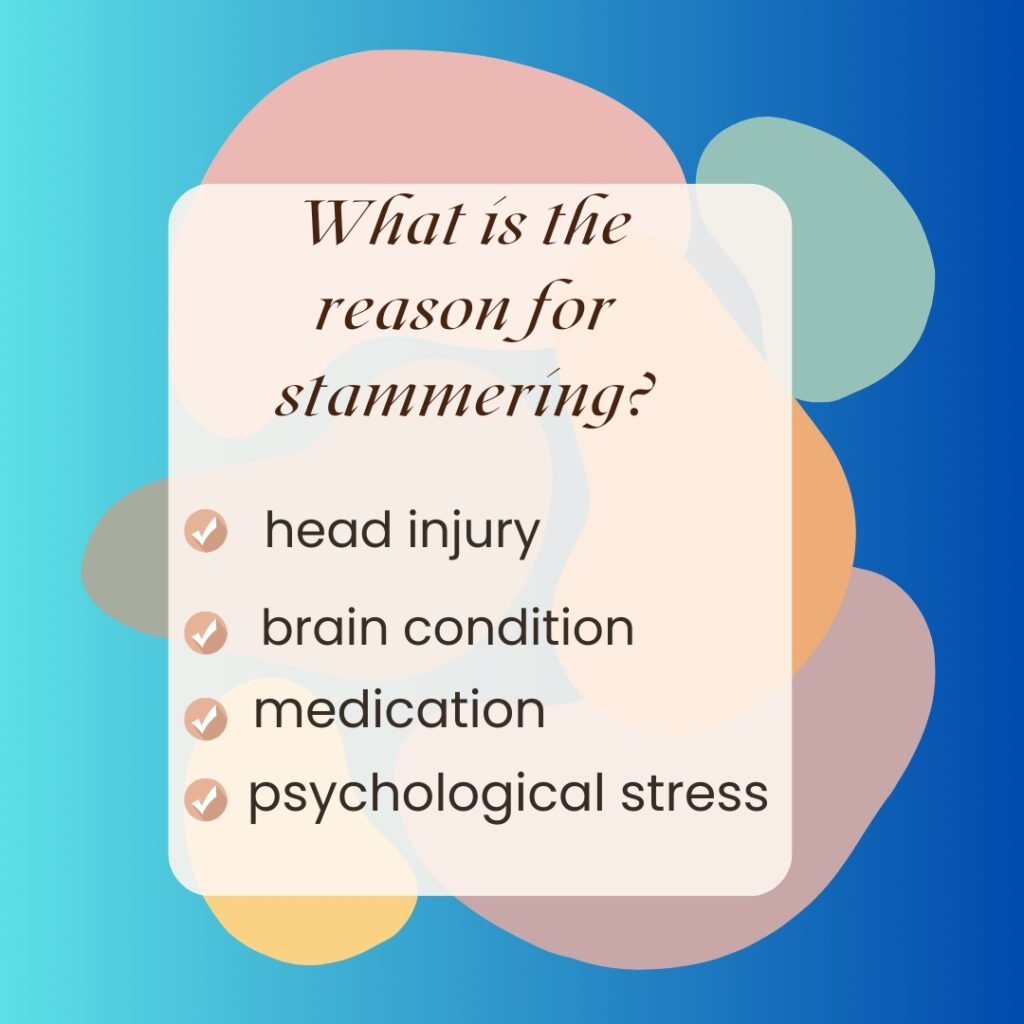 What is the reason for stammering?

head injury

brain condition

medication

psychological stress